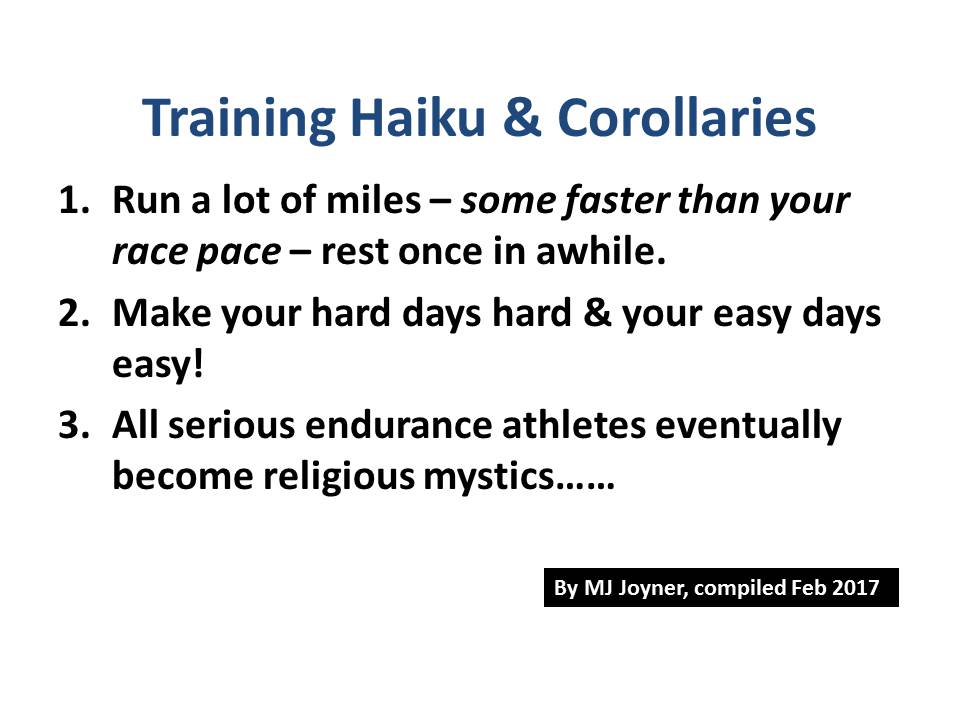 Training Haiku & Corollaries

1. Run a lot of miles – some faster than your race pace – rest once in awhile.

2. Make your hard days hard & your easy days easy!

3. All serious endurance athletes eventually become religious mystics……

By MJ Joyner, compiled Feb 2017